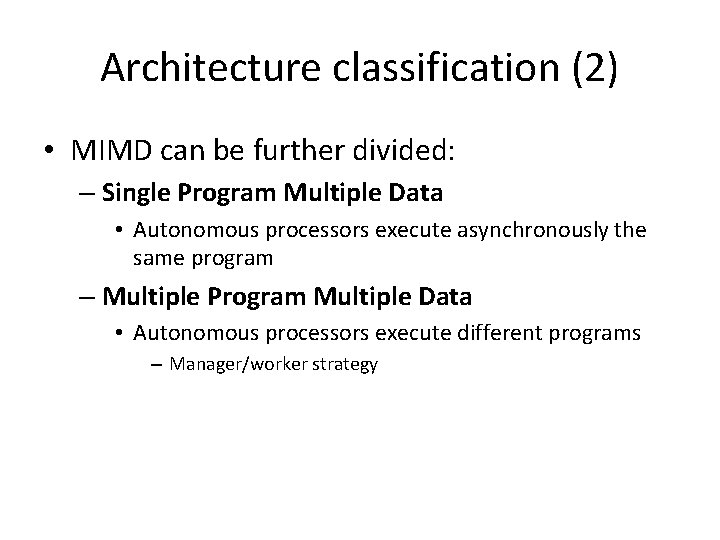 Architecture classification (2)

• MIMD can be further divided:

– Single Program Multiple Data

• Autonomous processors execute asynchronously the same program

– Multiple Program Multiple Data

• Autonomous processors execute different programs

– Manager/worker strategy